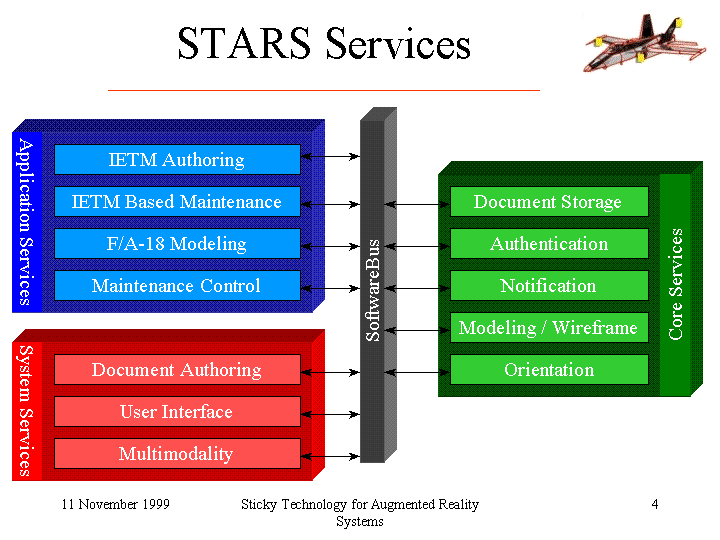 STARS Services

Application Services

IETM Authoring

IETM Based Maintenance

F/A-18 Modeling

Maintenance Control

System Services

Document Authoring

User Interface

Multimodality

SoftwareBus

Document Storage

Authentication

Notification

Modeling / Wireframe

Orientation

Core Services

11 November 1999

Sticky Technology for Augmented Reality Systems

4